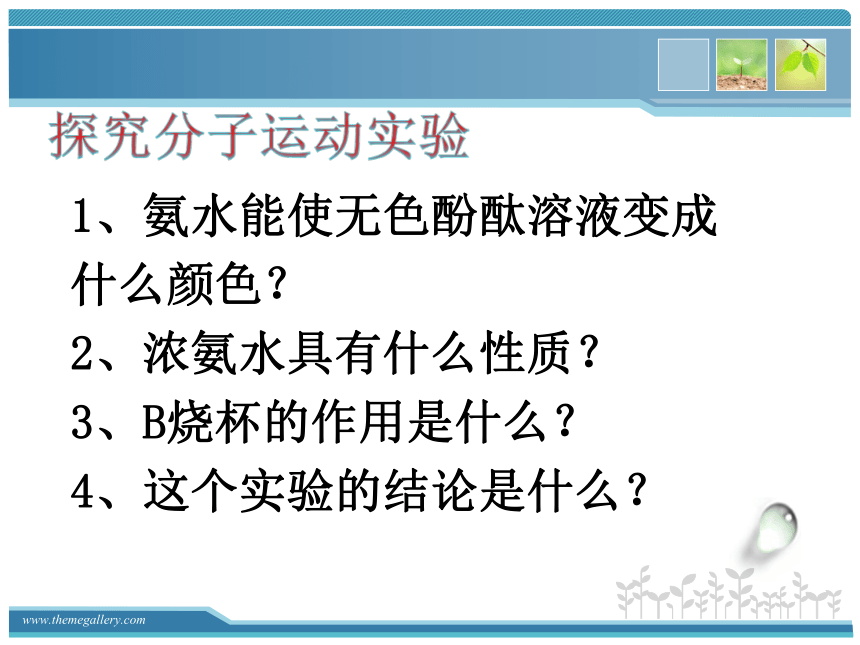 探究分子运动实验

1、氨水能使无色酚酞溶液变成什么颜色？

2、浓氨水具有什么性质？

3、B烧杯的作用是什么？

4、这个实验的结论是什么？

www.themegallery.com